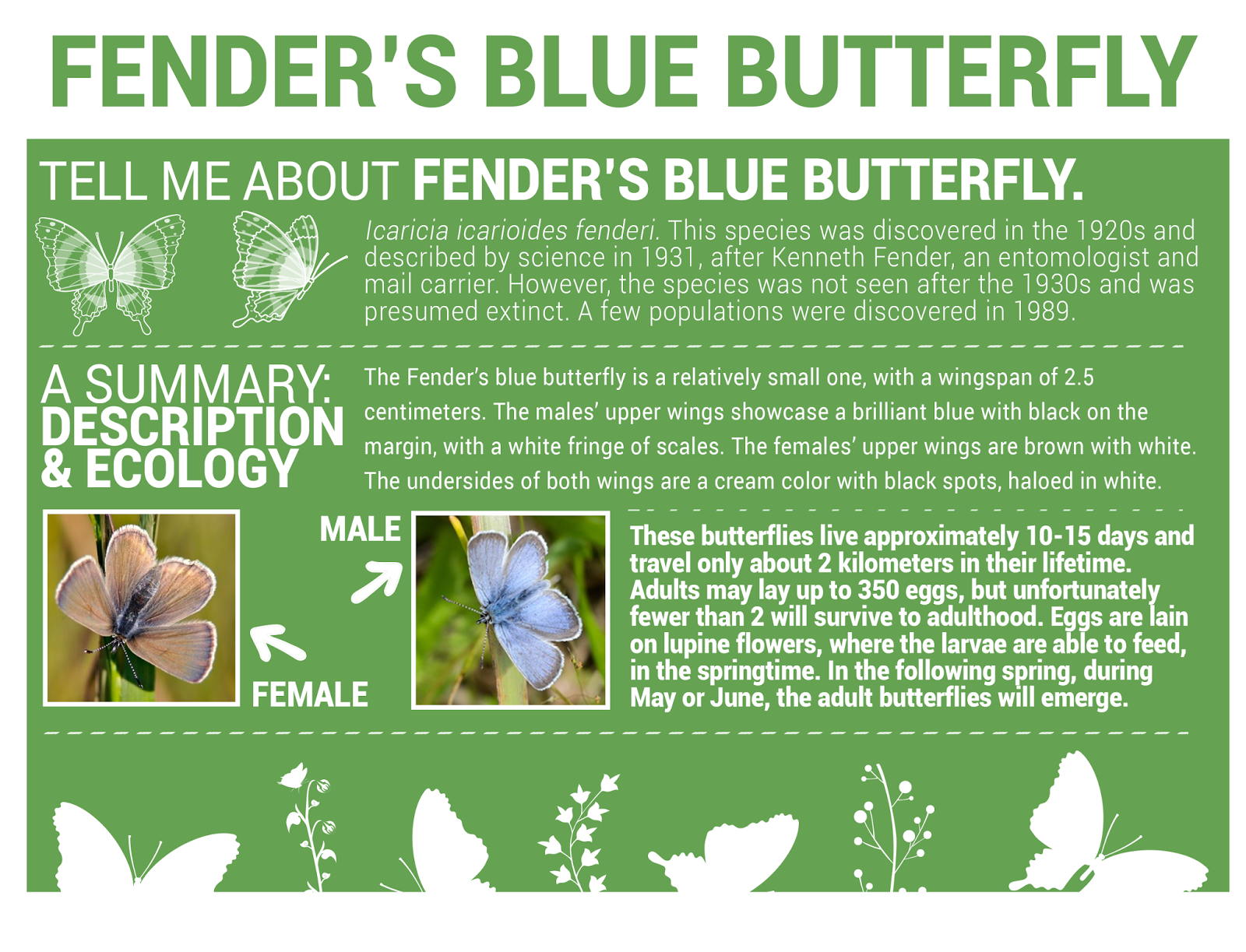 FENDER'S BLUE BUTTERFLY

TELL ME ABOUT FENDER'S BLUE BUTTERFLY.

Icaricia icarioides fenderi. This species was discovered in the 1920s and described by science in 1931, after Kenneth Fender, an entomologist and mail carrier. However, the species was not seen after the 1930s and was presumed extinct. A few populations were discovered in 1989.

A SUMMARY: DESCRIPTION & ECOLOGY

The Fender's blue butterfly is a relatively small one, with a wingspan of 2.5 centimeters. The males' upper wings showcase a brilliant blue with black on the margin, with a white fringe of scales. The females' upper wings are brown with white. The undersides of both wings are a cream color with black spots, haloed in white.

MALE

FEMALE

These butterflies live approximately 10-15 days and travel only about 2 kilometers in their lifetime. Adults may lay up to 350 eggs, but unfortunately fewer than 2 will survive to adulthood. Eggs are lain on lupine flowers, where the larvae are able to feed, in the springtime. In the following spring, during May or June, the adult butterflies will emerge.